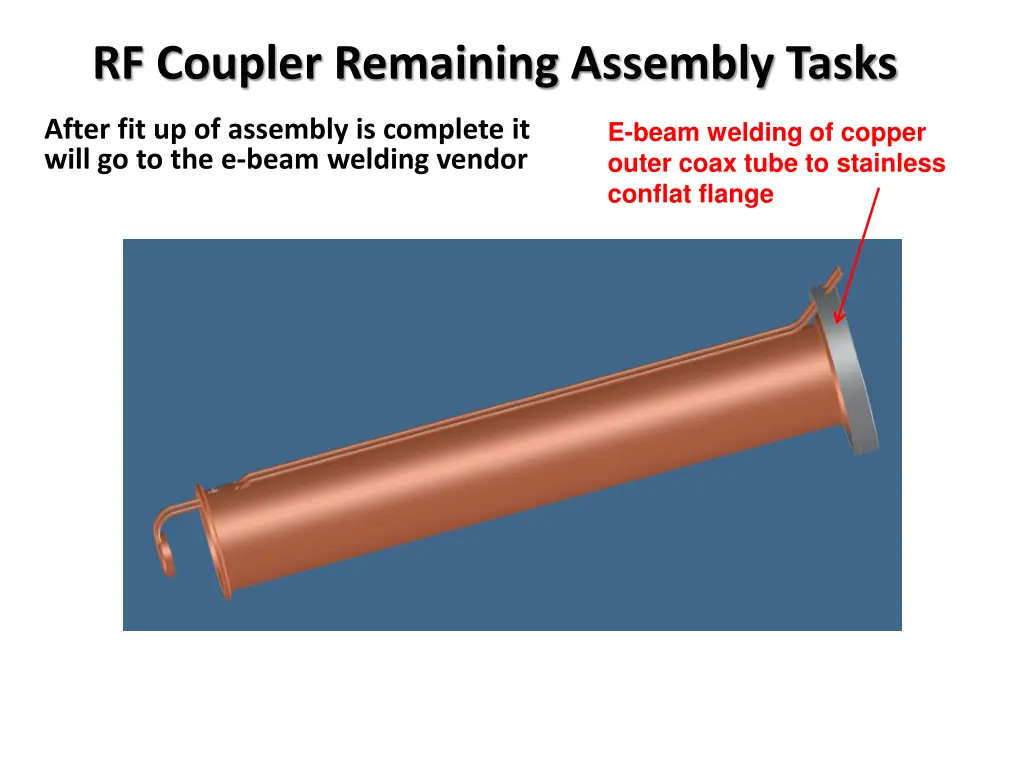 RF Coupler Remaining Assembly Tasks

After fit up of assembly is complete it will go to the e-beam welding vendor

E-beam welding of copper outer coax tube to stainless conflat flange